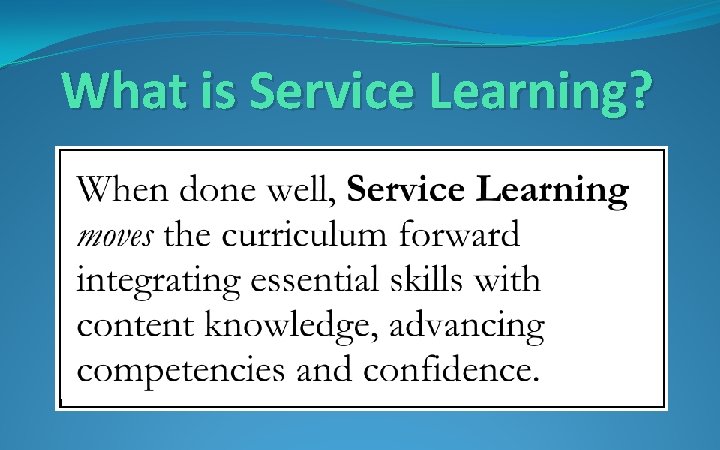 What is Service Learning?

When done well, Service Learning moves the curriculum forward integrating essential skills with content knowledge, advancing competencies and confidence.